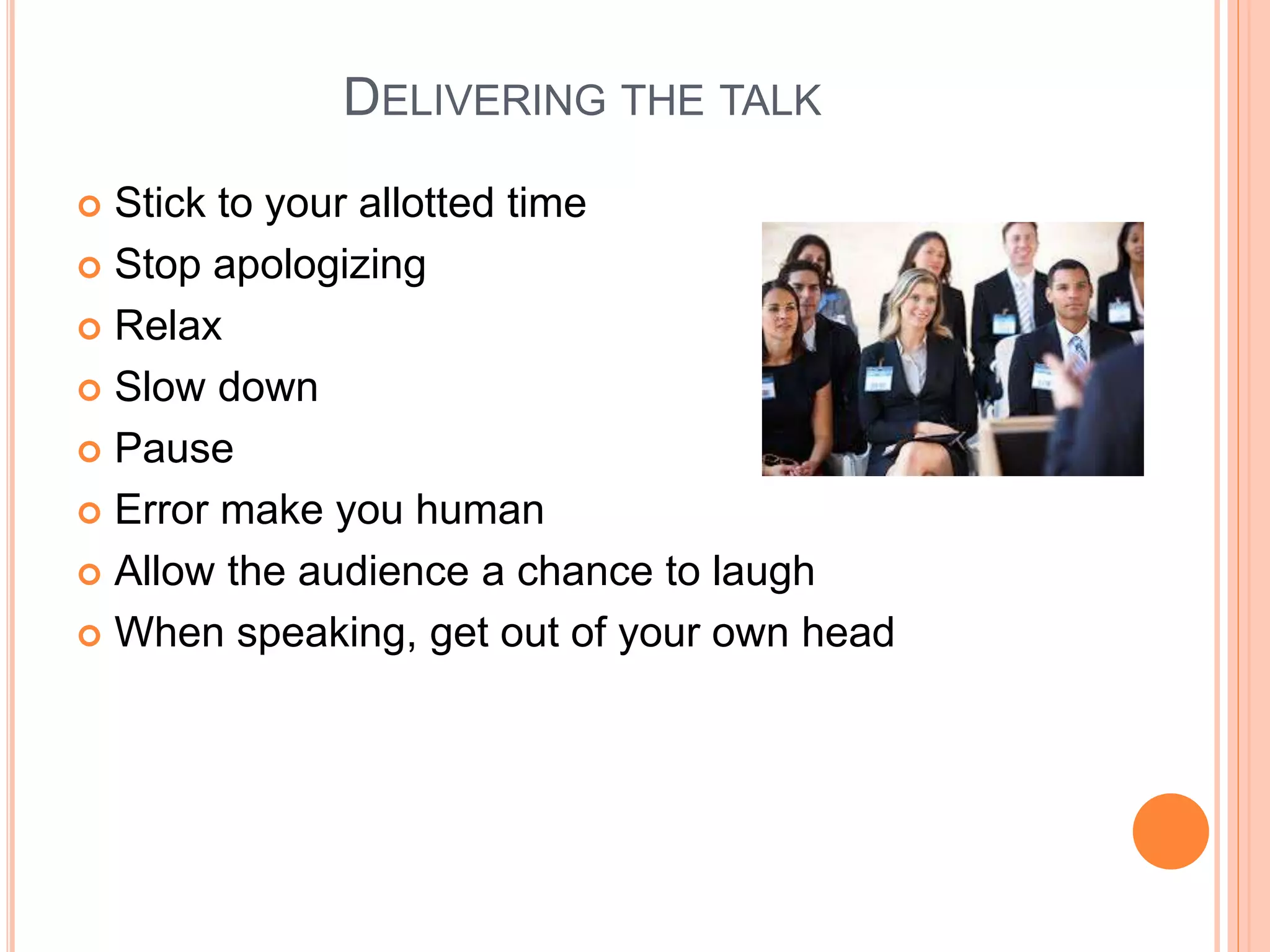 DELIVERING THE TALK

- Stick to your allotted time
- Stop apologizing
- Relax
- Slow down
- Pause
- Error make you human
- Allow the audience a chance to laugh
- When speaking, get out of your own head